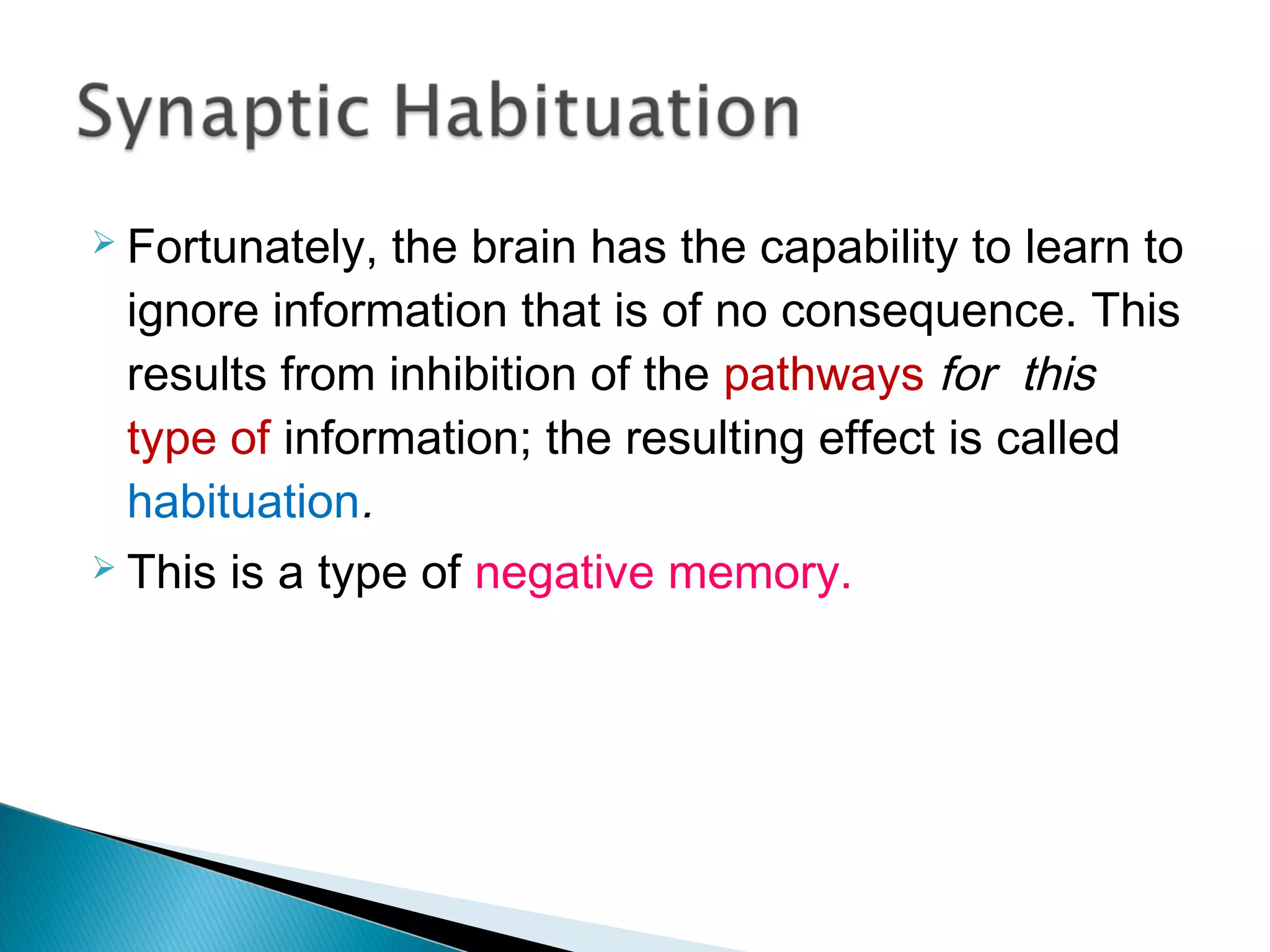 Synaptic Habituation

Fortunately, the brain has the capability to learn to ignore information that is of no consequence. This results from inhibition of the pathways for this type of information; the resulting effect is called habituation.

This is a type of negative memory.